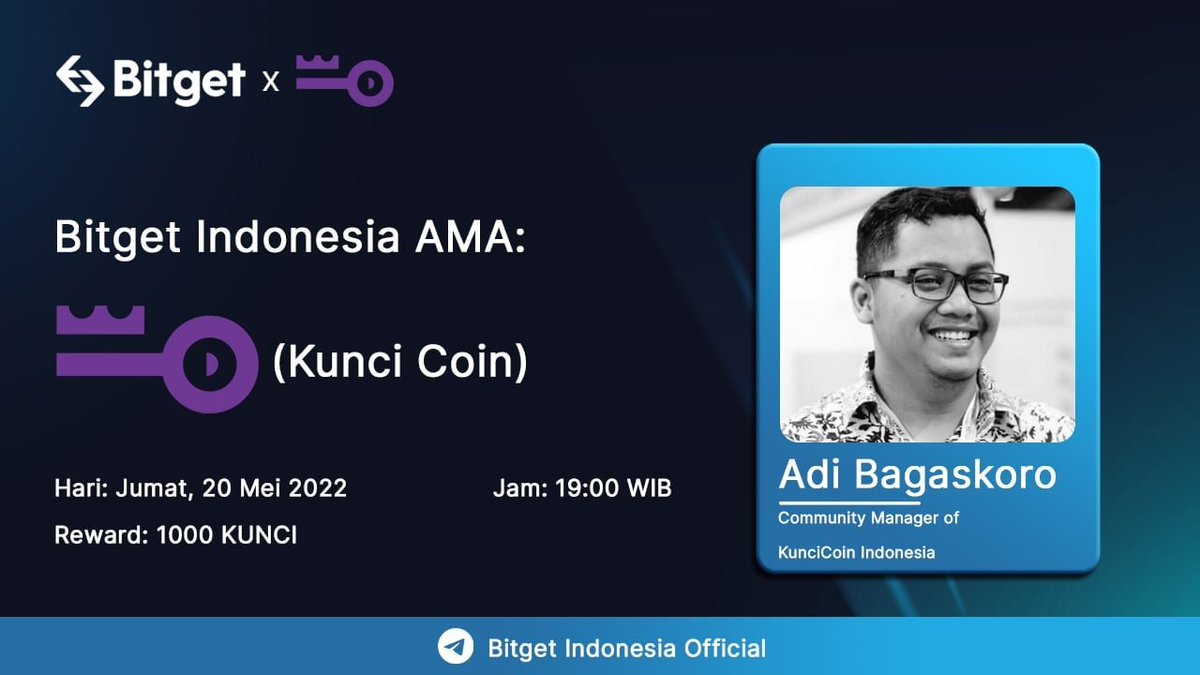 Bitget x

Bitget Indonesia AMA:

(Kunci Coin)

Hari: Jumat, 20 Mei 2022

Jam: 19:00 WIB

Reward: 1000 KUNCI

Adi Bagaskoro

Community Manager of

KunciCoin Indonesia

Bitget Indonesia Official